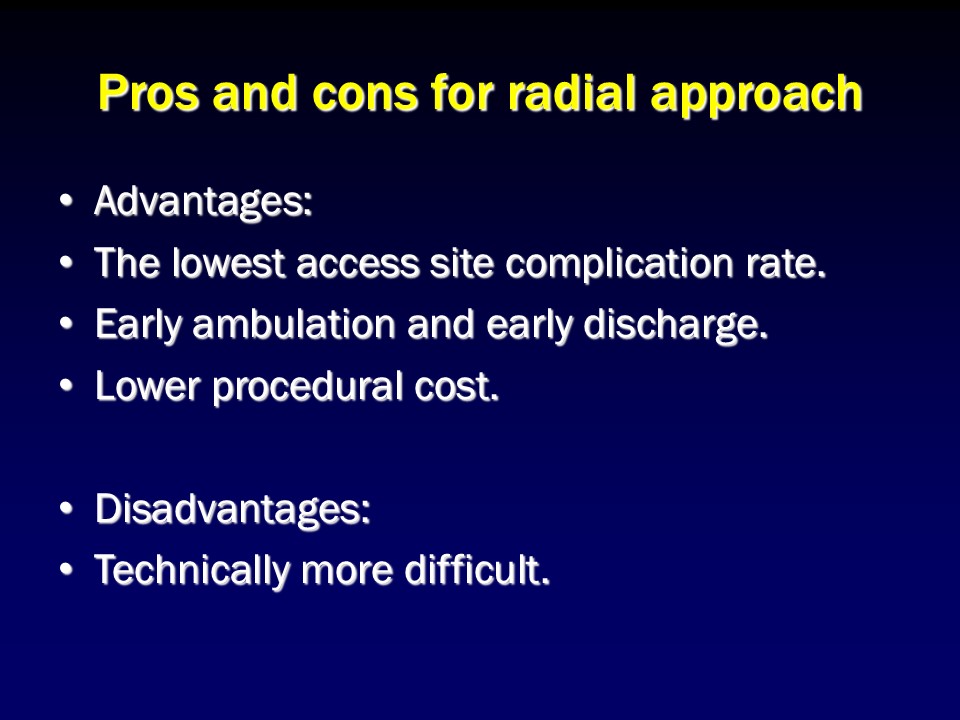 Pros and cons for radial approach

• Advantages:
• The lowest access site complication rate.
• Early ambulation and early discharge.
• Lower procedural cost.

• Disadvantages:
• Technically more difficult.